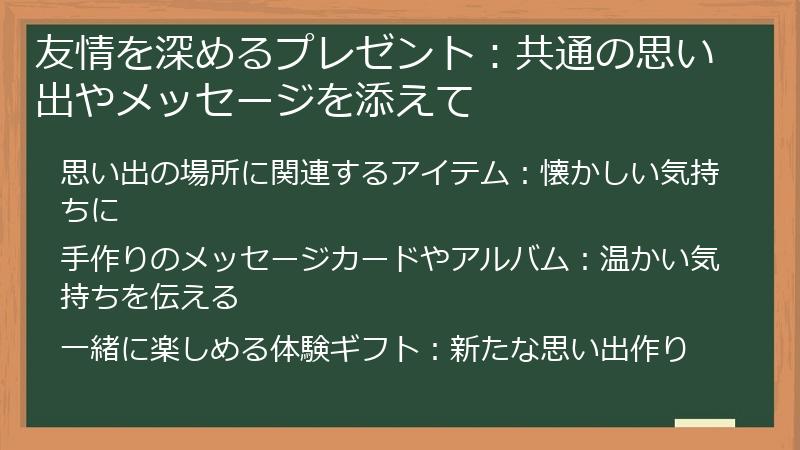 友情を深めるプレゼント：共通の思い出やメッセージを添えて

思い出の場所に関連するアイテム：懐かしい気持ちに

手作りのメッセージカードやアルバム：温かい気持ちを伝える

一緒に楽しめる体験ギフト：新たな思い出作り